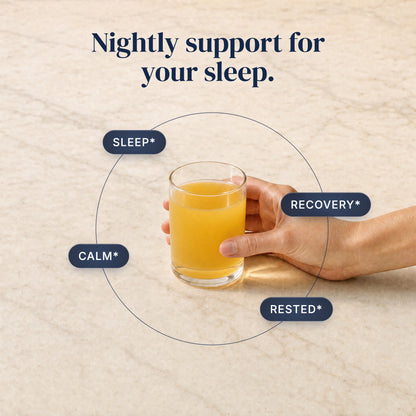 Nightly support for your sleep.

SLEEP*

RECOVERY*

CALM*

RESTED*